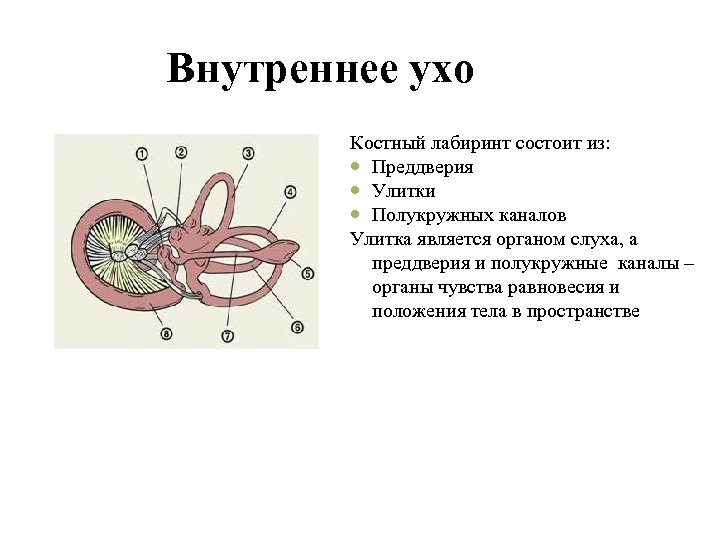 Внутреннее ухо

①
②
③
④
⑤
⑥
⑦
⑧

Костный лабиринт состоит из:
- Преддверия
- Улитки
- Полукружных каналов

Улитка является органом слуха, а преддверия и полукружные каналы – органы чувства равновесия и положения тела в пространстве